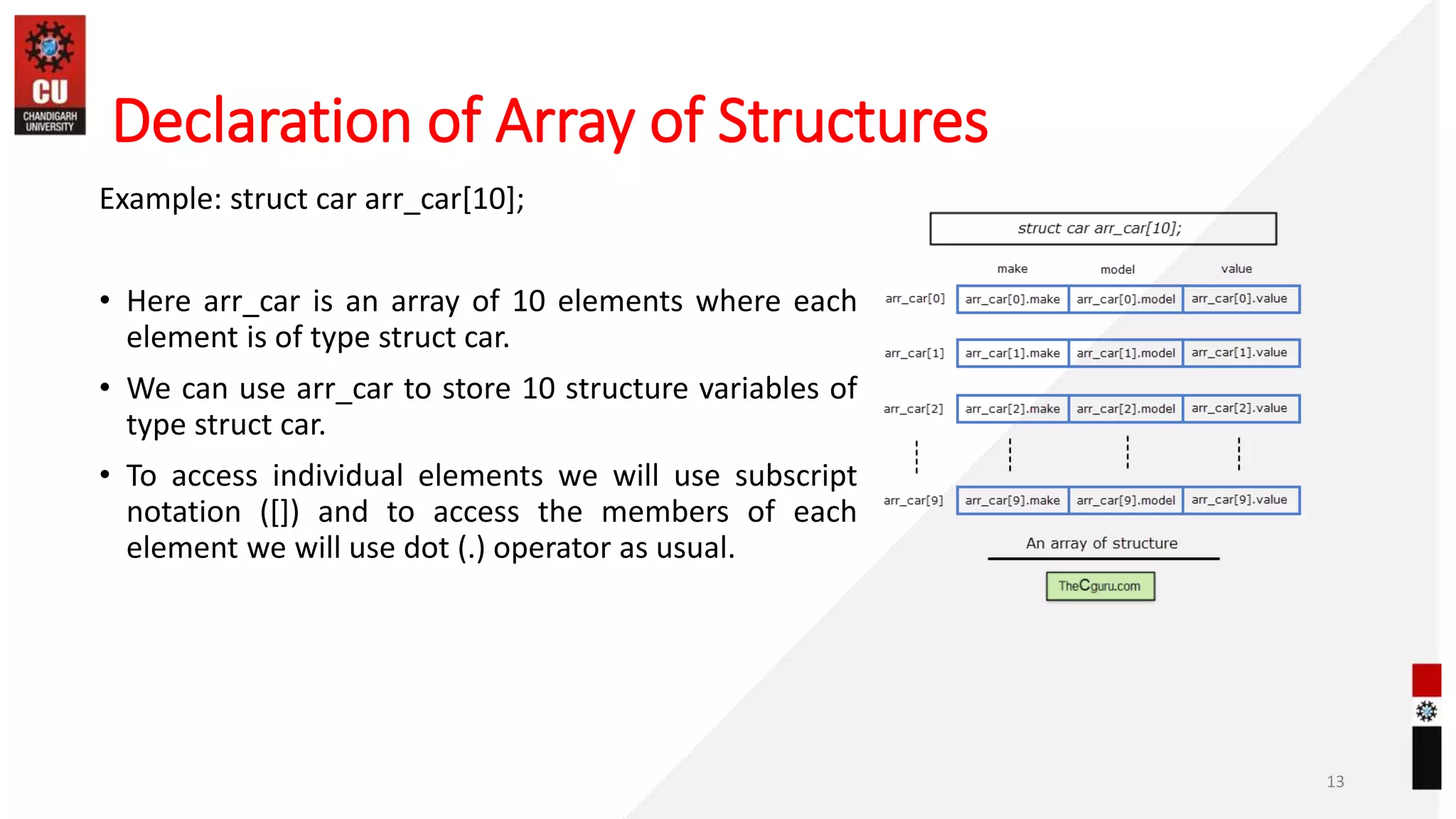 CU
CHANDIGARH UNIVERSITY

Declaration of Array of Structures

Example: struct car arr_car[10];

• Here arr_car is an array of 10 elements where each element is of type struct car.

• We can use arr_car to store 10 structure variables of type struct car.

• To access individual elements we will use subscript notation ([]) and to access the members of each element we will use dot (.) operator as usual.

struct car arr_car[10];

| | make | model | value |
|---|---|---|---|
| arr_car[0] | arr_car[0].make | arr_car[0].model | arr_car[0].value |
| arr_car[1] | arr_car[1].make | arr_car[1].model | arr_car[1].value |
| arr_car[2] | arr_car[2].make | arr_car[2].model | arr_car[2].value |
| arr_car[9] | arr_car[9].make | arr_car[9].model | arr_car[9].value |

An array of structure

TheCguru.com

13